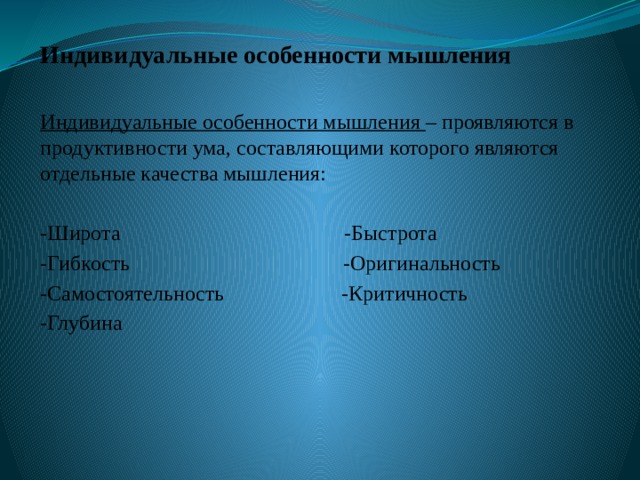 Индивидуальные особенности мышления

Индивидуальные особенности мышления – проявляются в продуктивности ума, составляющими которого являются отдельные качества мышления:

-Широта
-Гибкость
-Самостоятельность
-Глубина

-Быстрота
-Оригинальность
-Критичность